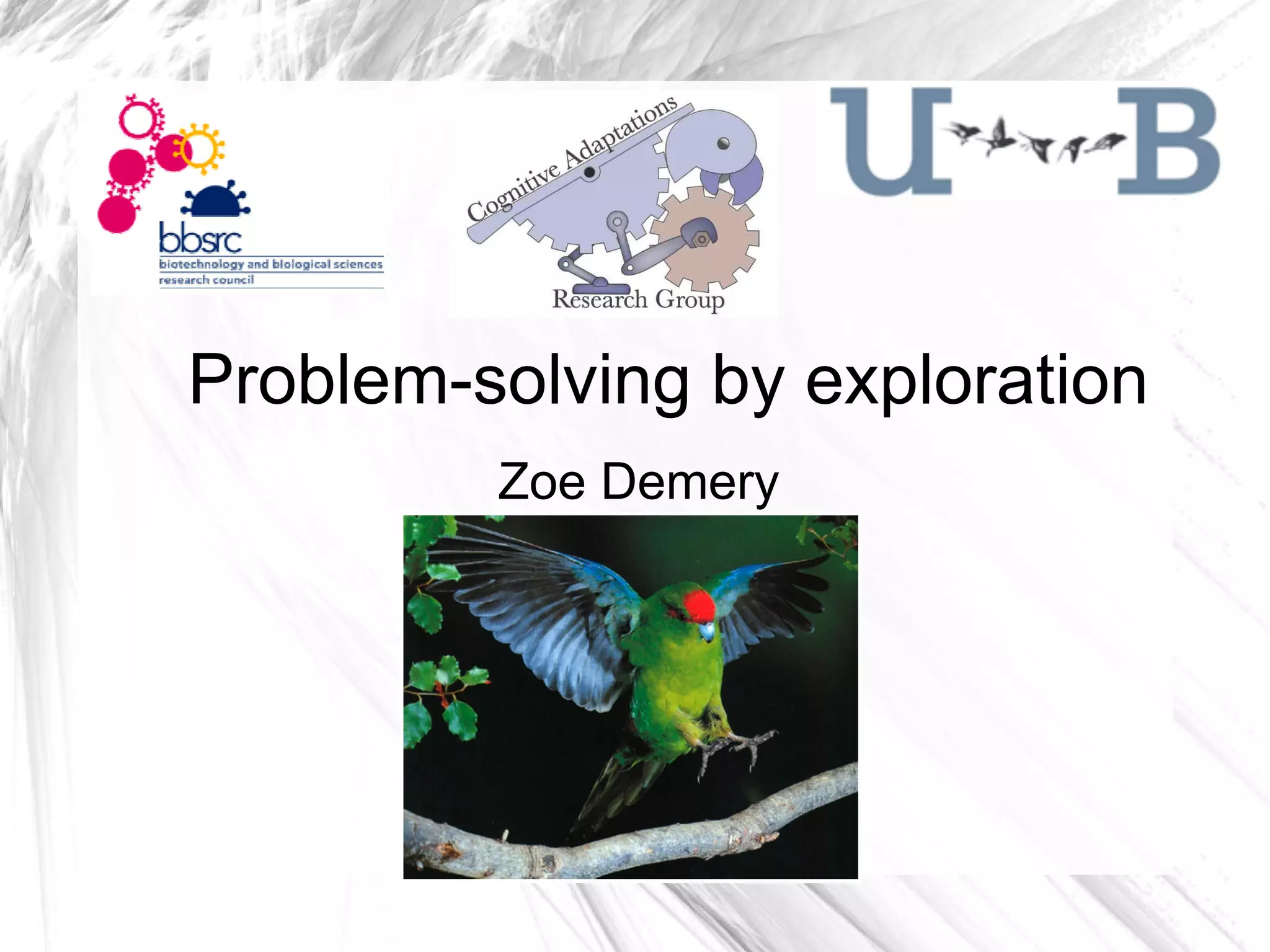 bbsrc
biotechnology and biological sciences research council

Cognitive Adaptations
Research Group

U B

Problem-solving by exploration

Zoe Demery